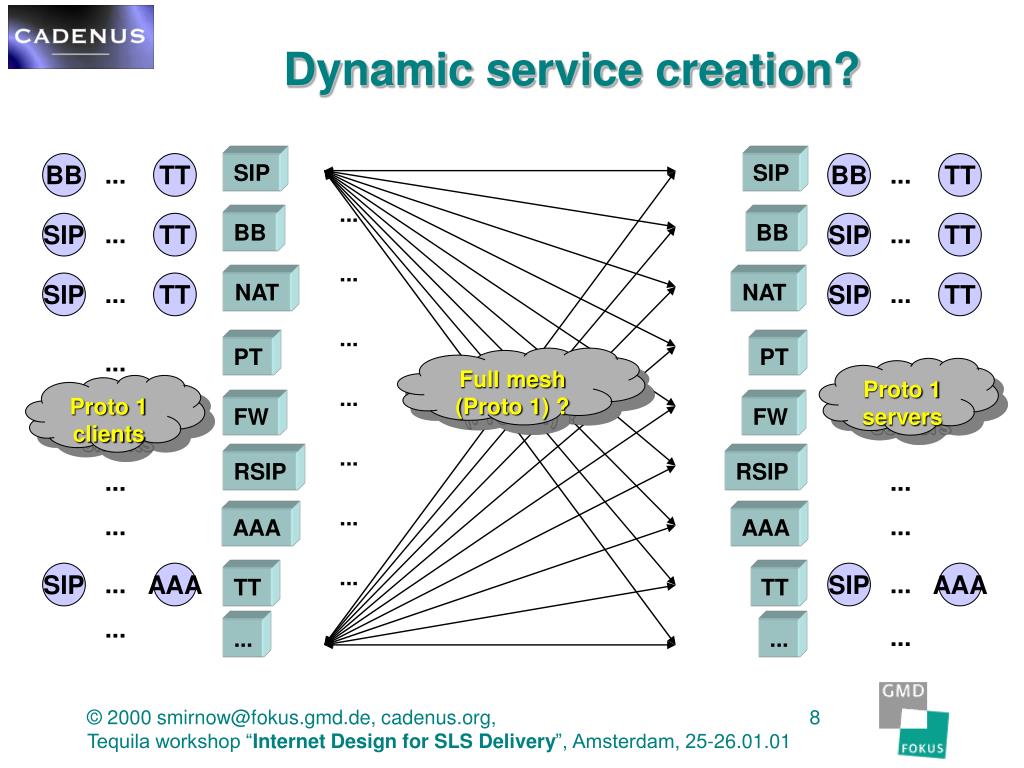 CADENUS

Dynamic service creation?

BB ... TT
SIP ... TT
SIP ... TT
...
Proto 1 clients
...
...
SIP ... AAA
...

SIP
BB
NAT
PT
FW
RSIP
AAA
TT
...

...
...
...
...
...
...
...

Full mesh (Proto 1) ?

SIP
BB
NAT
PT
FW
RSIP
AAA
TT
...

BB ... TT
SIP ... TT
SIP ... TT
Proto 1 servers
...
...
SIP ... AAA
...

© 2000 smirnow@fokus.gmd.de, cadenus.org,
Tequila workshop “Internet Design for SLS Delivery”, Amsterdam, 25-26.01.01

8

GMD
FOKUS